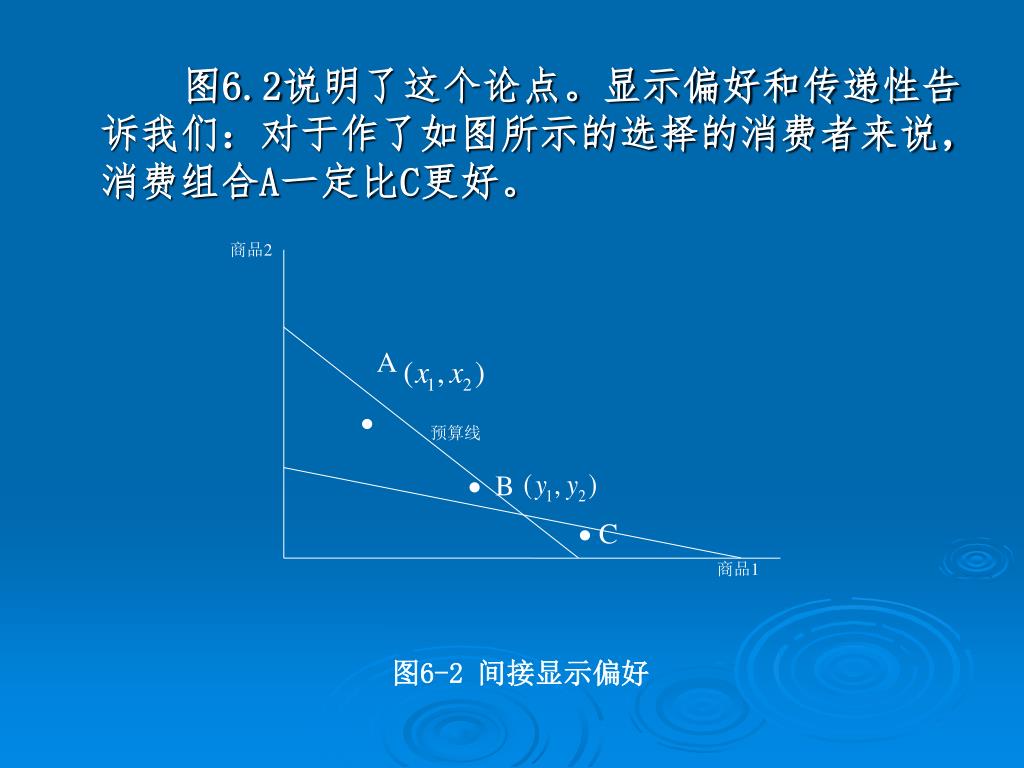 图6.2说明了这个论点。显示偏好和传递性告诉我们：对于作了如图所示的选择的消费者来说，消费组合A一定比C更好。

商品2

A $(x_1, x_2)$

预算线

B $(y_1, y_2)$

C

商品1

图6-2 间接显示偏好